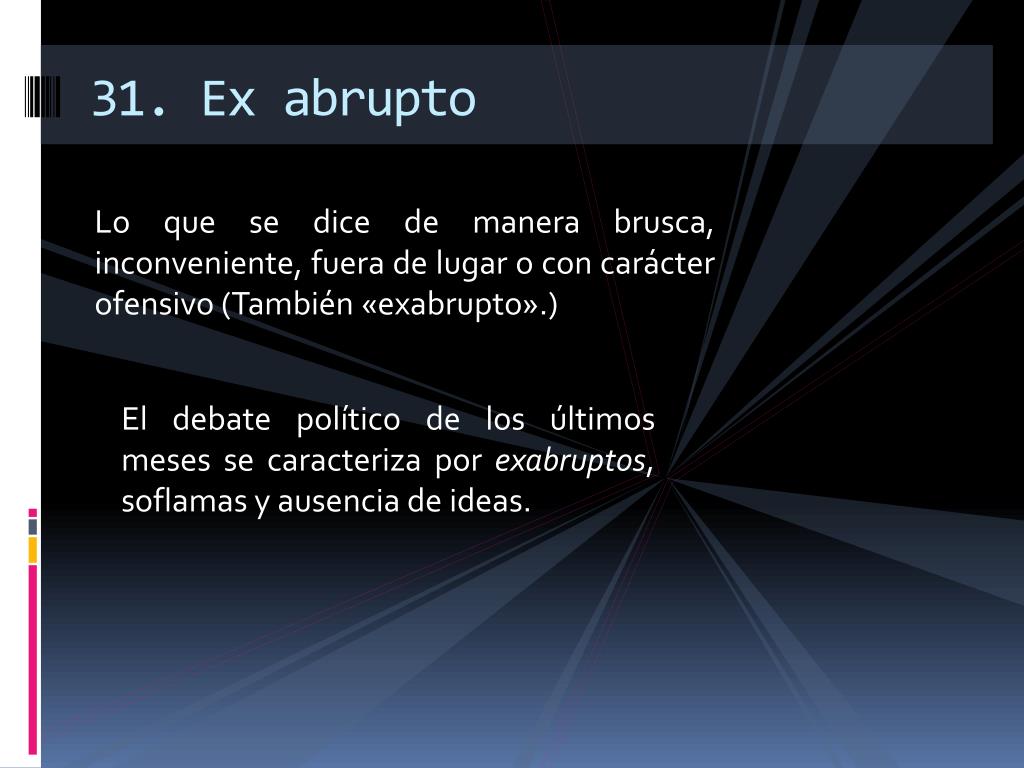 31. Ex abrupto

Lo que se dice de manera brusca, inconveniente, fuera de lugar o con carácter ofensivo (También «exabrupto».)

El debate político de los últimos meses se caracteriza por exabruptos, soflamas y ausencia de ideas.